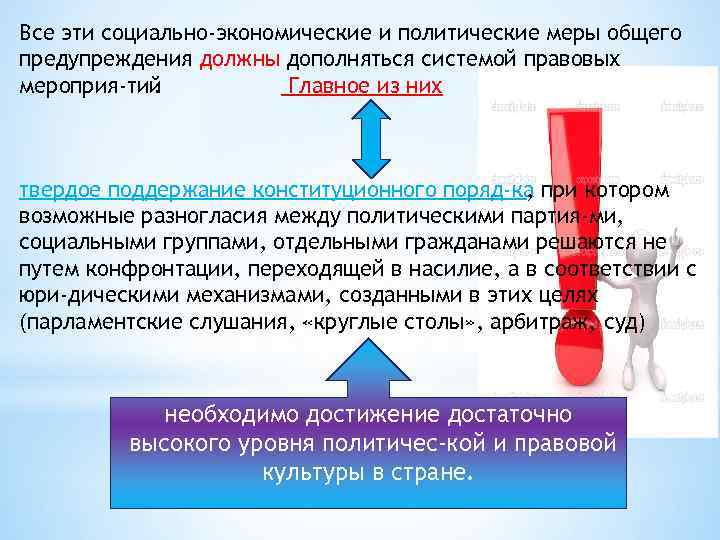 Все эти социально-экономические и политические меры общего предупреждения должны дополняться системой правовых мероприя-тий Главное из них

твердое поддержание конституционного поряд-ка, при котором возможные разногласия между политическими партия-ми, социальными группами, отдельными гражданами решаются не путем конфронтации, переходящей в насилие, а в соответствии с юри-дическими механизмами, созданными в этих целях (парламентские слушания, «круглые столы», арбитраж, суд)

необходимо достижение достаточно высокого уровня политичес-кой и правовой культуры в стране.